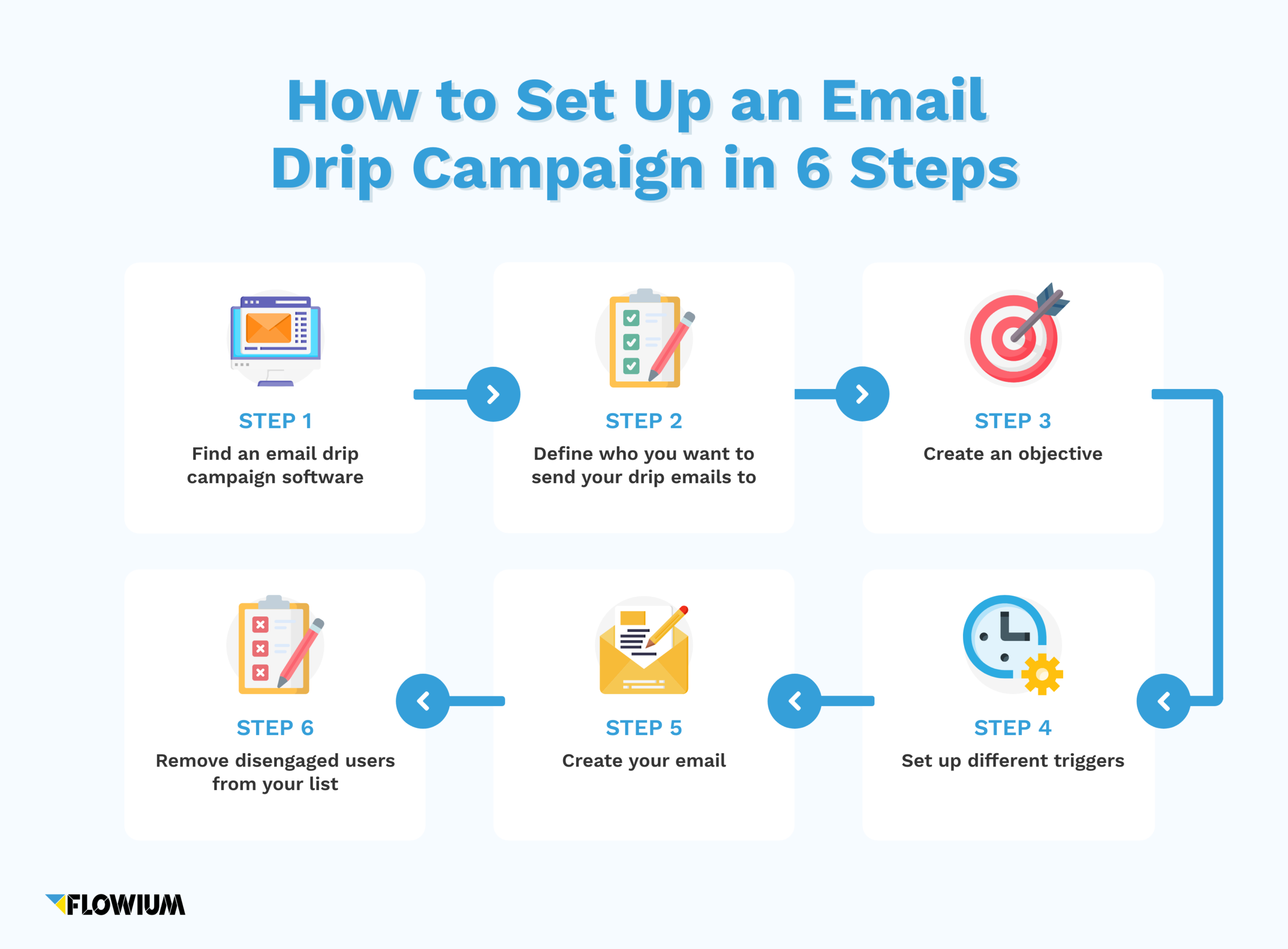 How to Set Up an Email Drip Campaign in 6 Steps

STEP 1
Find an email drip campaign software

STEP 2
Define who you want to send your drip emails to

STEP 3
Create an objective

STEP 4
Set up different triggers

STEP 5
Create your email

STEP 6
Remove disengaged users from your list

FLOWIUM